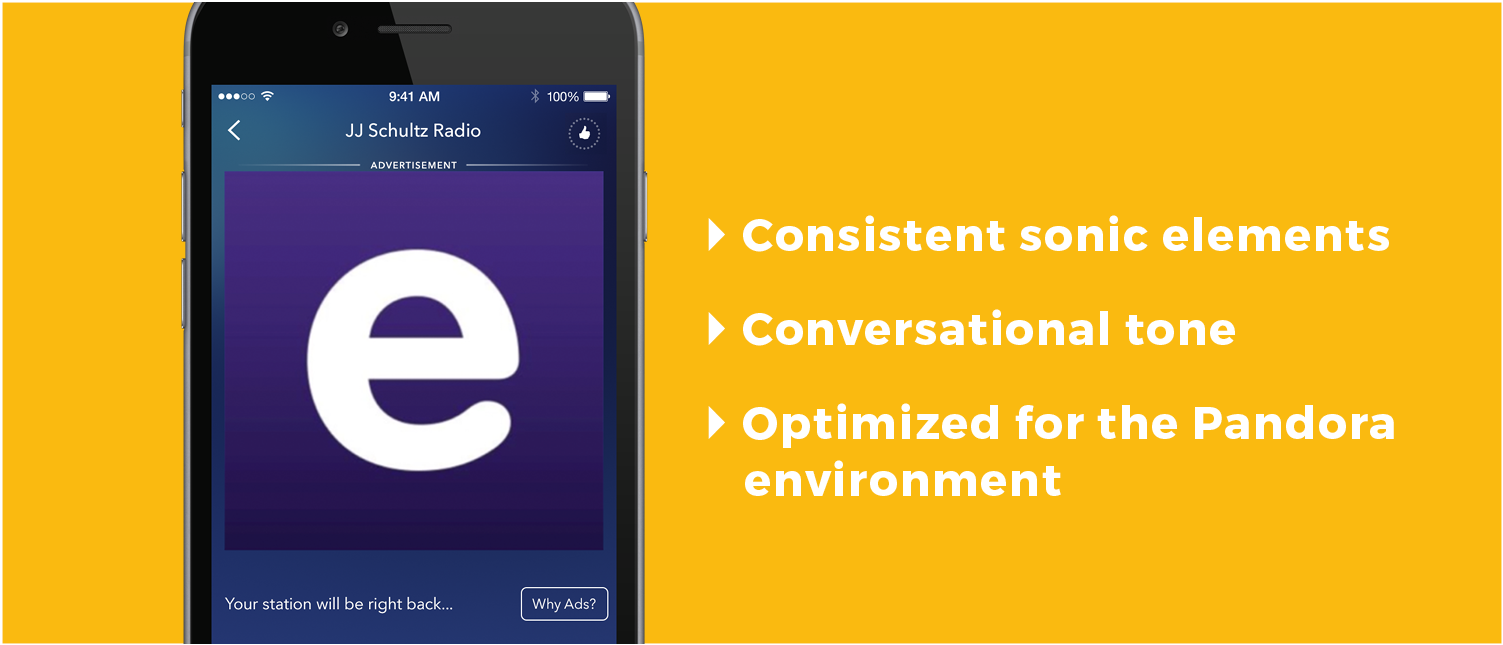 9:41 AM
100%

JJ Schultz Radio

ADVERTISEMENT

e

Your station will be right back...

Why Ads?

Consistent sonic elements

Conversational tone

Optimized for the Pandora environment